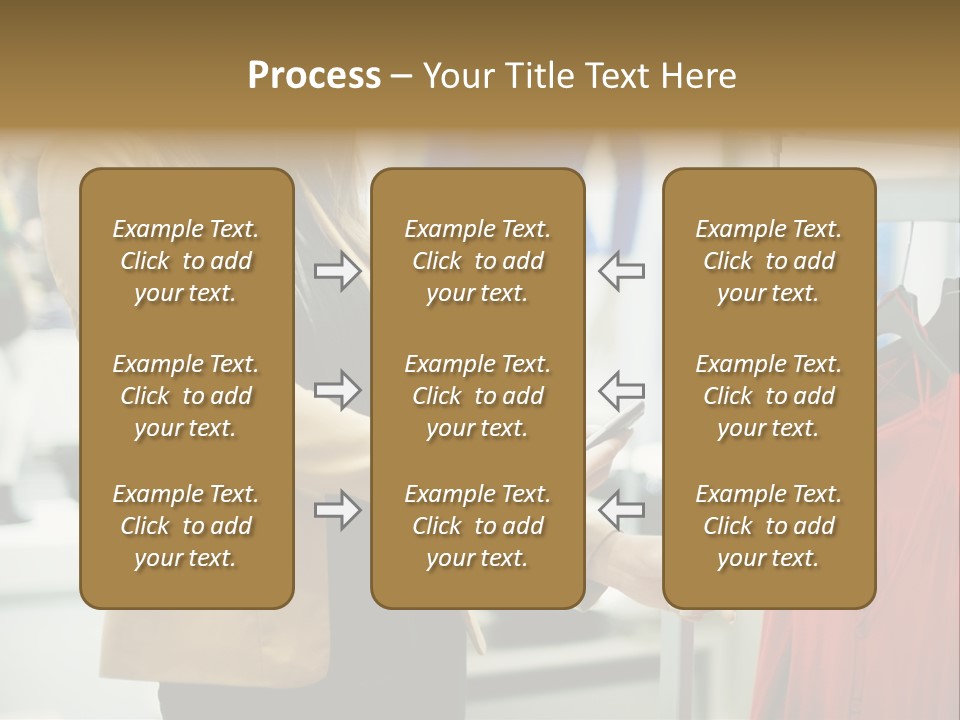 Process – Your Title Text Here

Example Text. Click to add your text.

Example Text. Click to add your text.

Example Text. Click to add your text.

Example Text. Click to add your text.

Example Text. Click to add your text.

Example Text. Click to add your text.

Example Text. Click to add your text.

Example Text. Click to add your text.

Example Text. Click to add your text.